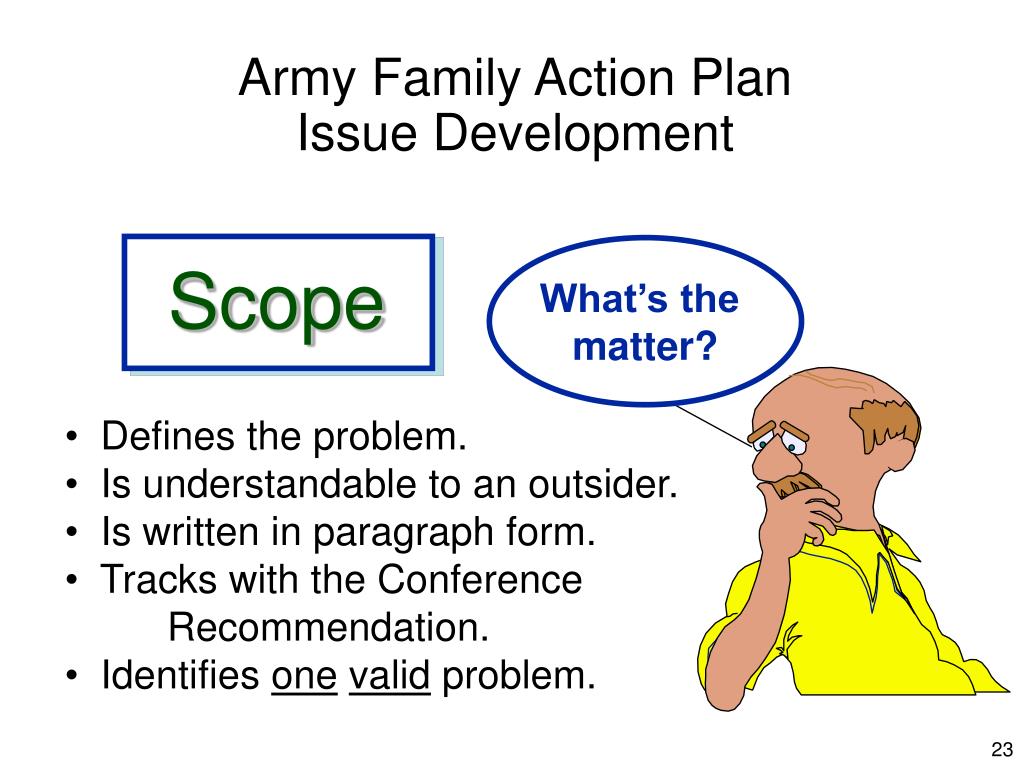 Army Family Action Plan
Issue Development

Scope

What's the matter?

• Defines the problem.
• Is understandable to an outsider.
• Is written in paragraph form.
• Tracks with the Conference Recommendation.
• Identifies one valid problem.

23